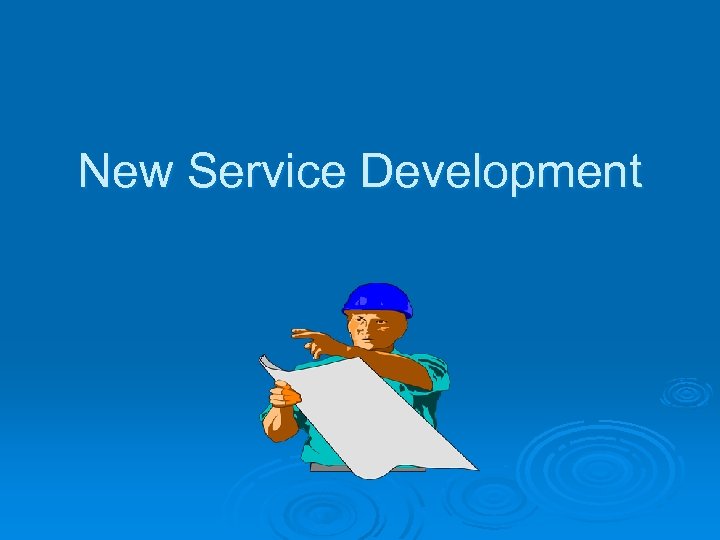 New Service Development